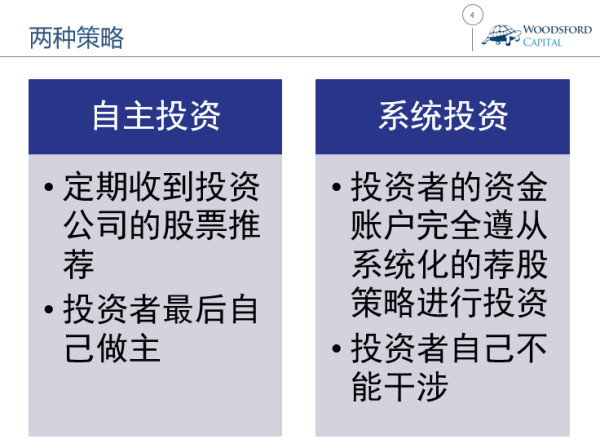 两种策略

4

WOODSFORD CAPITAL

自主投资

• 定期收到投资公司的股票推荐
• 投资者最后自己做主

系统投资

• 投资者的资金账户完全遵从系统化的荐股策略进行投资
• 投资者自己不能干涉